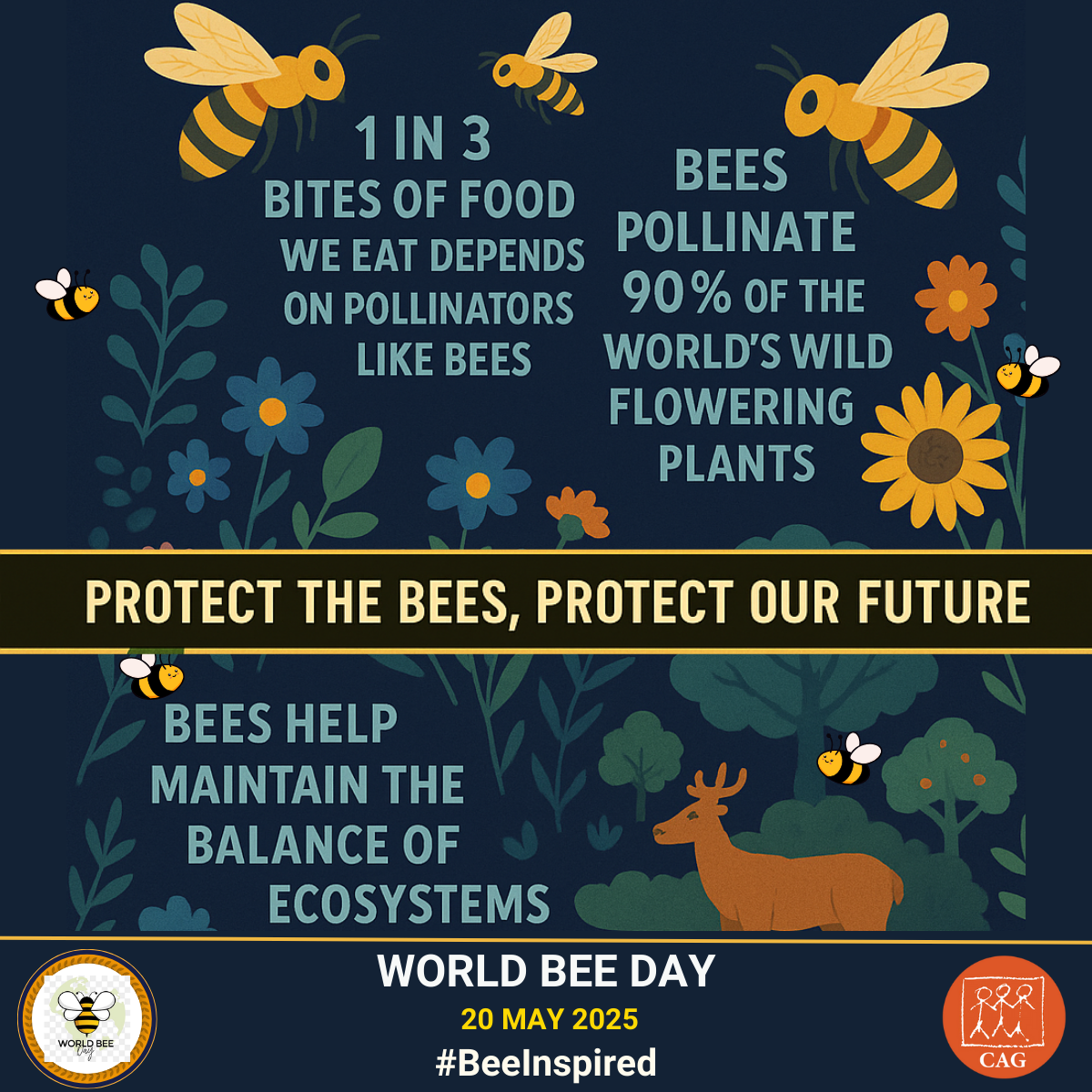 1 IN 3 BITES OF FOOD WE EAT DEPENDS ON POLLINATORS LIKE BEES

BEES POLLINATE 90% OF THE WORLD'S WILD FLOWERING PLANTS

PROTECT THE BEES, PROTECT OUR FUTURE

BEES HELP MAINTAIN THE BALANCE OF ECOSYSTEMS

WORLD BEE Day

WORLD BEE DAY
20 MAY 2025
#BeeInspired

CAG